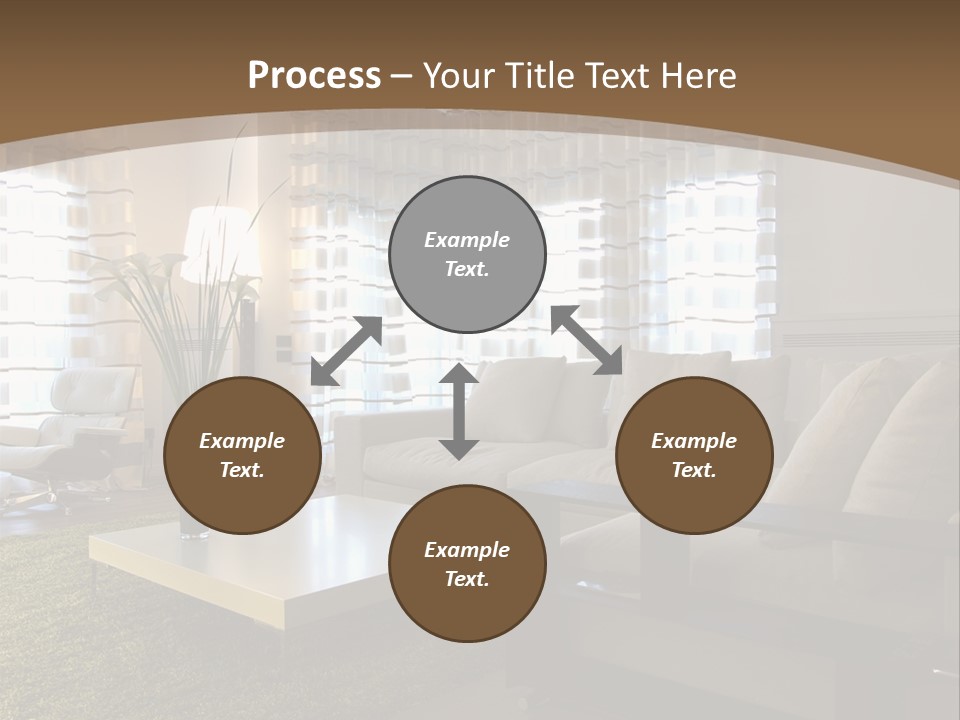 Process – Your Title Text Here

Example Text.

Example Text.

Example Text.

Example Text.